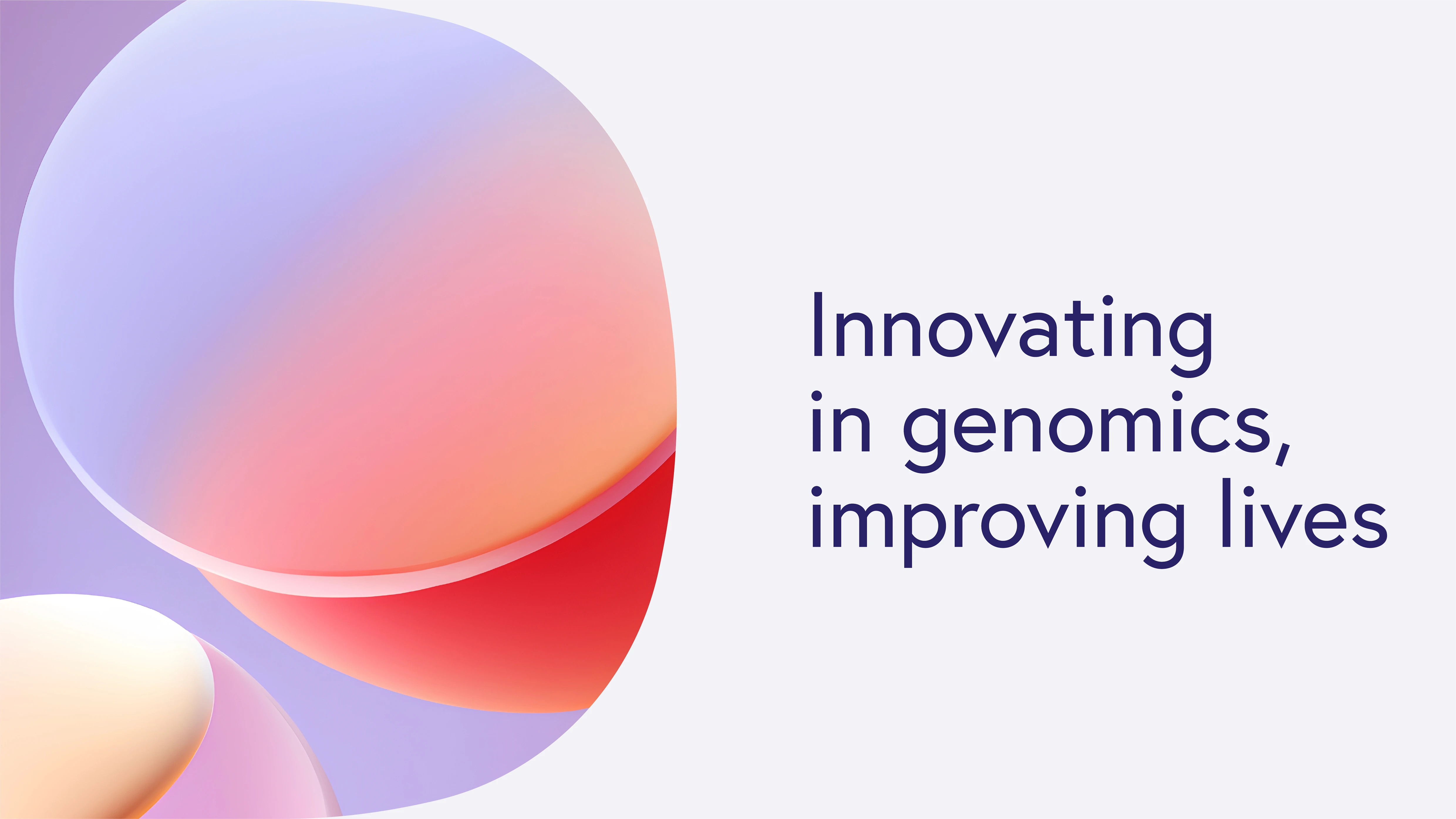 Innovating in genomics, improving lives